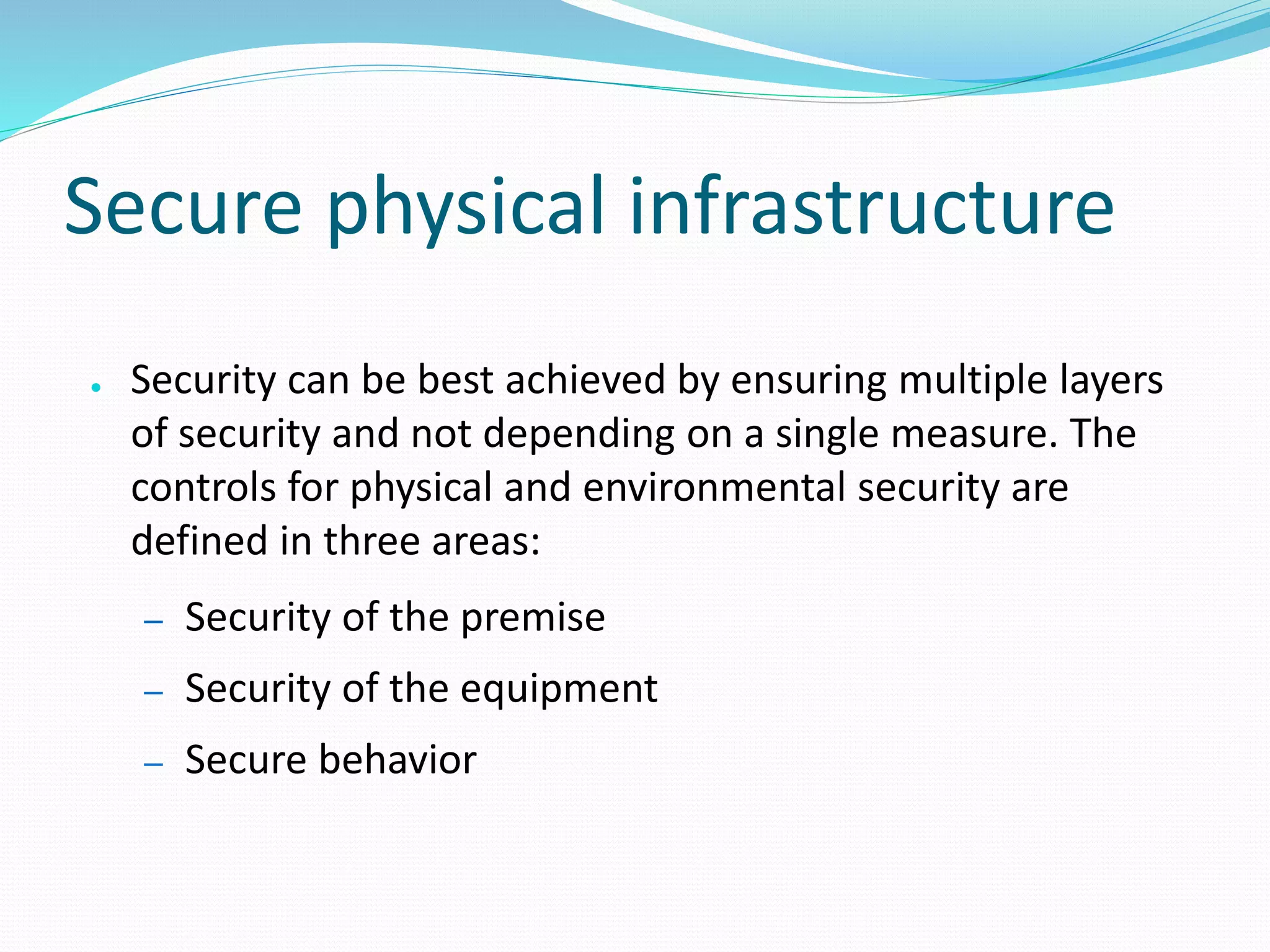 Secure physical infrastructure

• Security can be best achieved by ensuring multiple layers of security and not depending on a single measure. The controls for physical and environmental security are defined in three areas:

– Security of the premise
– Security of the equipment
– Secure behavior